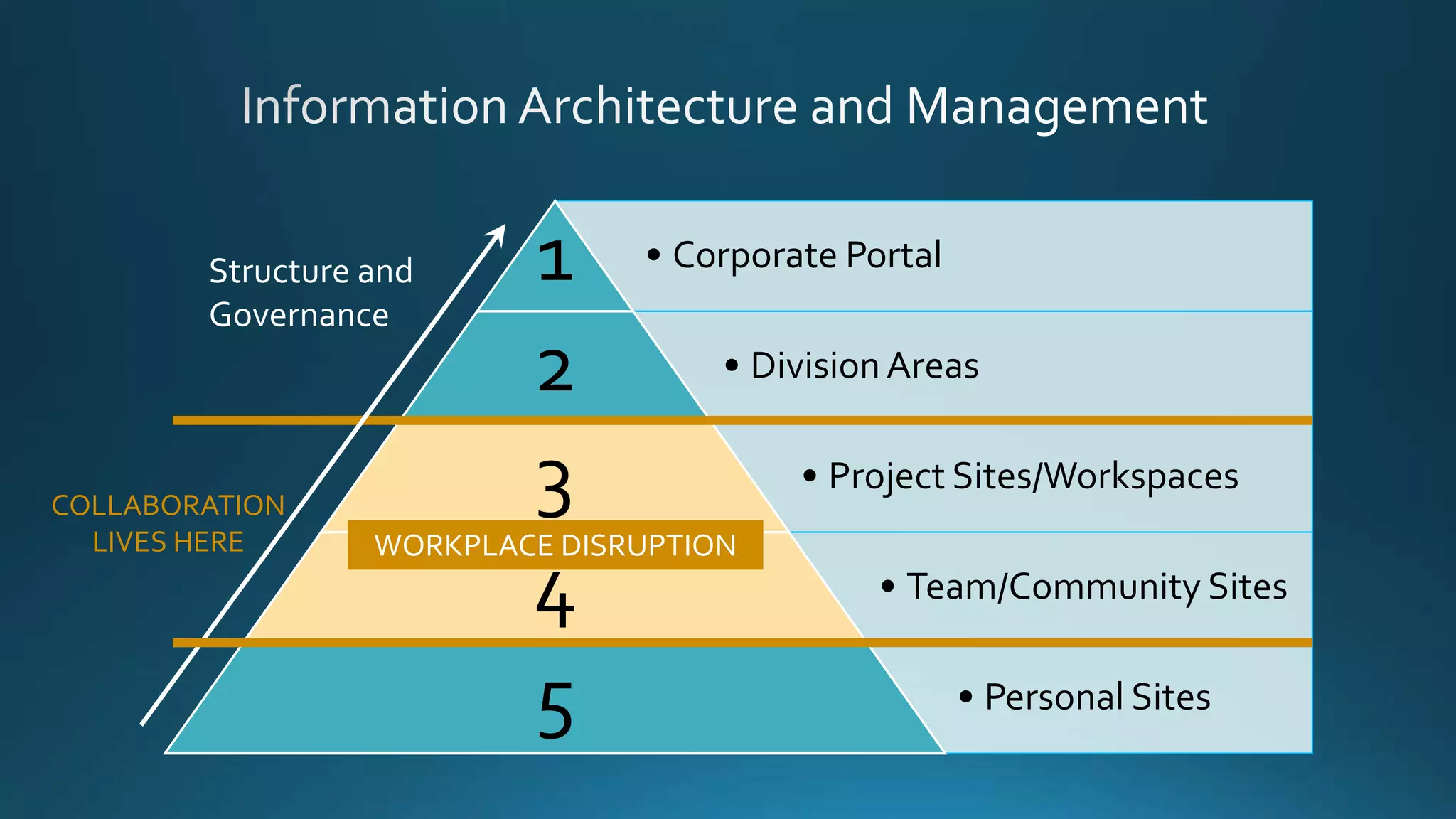 Information Architecture and Management

Structure and Governance

COLLABORATION LIVES HERE

1
• Corporate Portal

2
• Division Areas

3
• Project Sites/Workspaces

WORKPLACE DISRUPTION

4
• Team/Community Sites

5
• Personal Sites